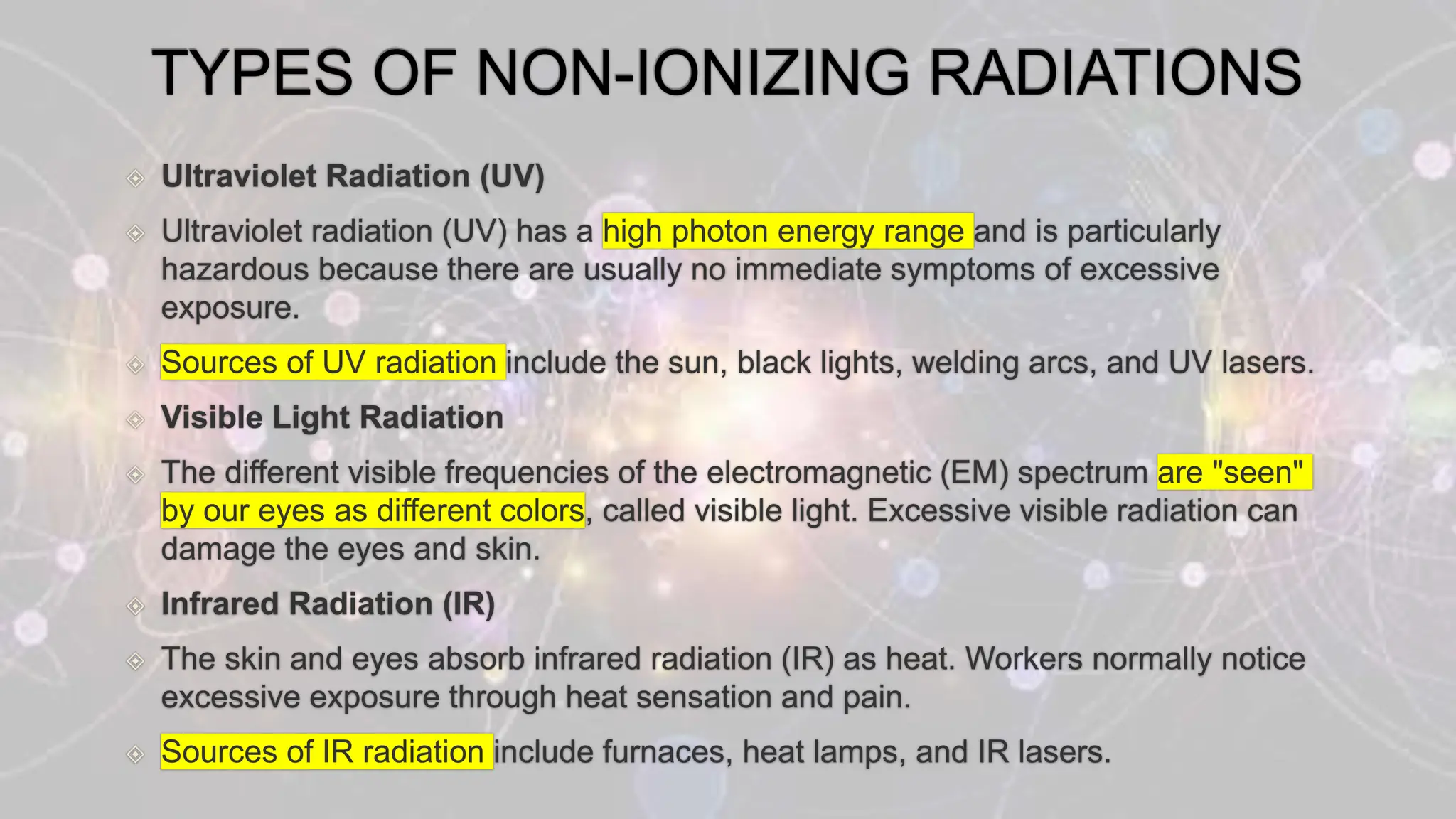 TYPES OF NON-IONIZING RADIATIONS

Ultraviolet Radiation (UV)

Ultraviolet radiation (UV) has a high photon energy range and is particularly hazardous because there are usually no immediate symptoms of excessive exposure.

Sources of UV radiation include the sun, black lights, welding arcs, and UV lasers.

Visible Light Radiation

The different visible frequencies of the electromagnetic (EM) spectrum are "seen" by our eyes as different colors, called visible light. Excessive visible radiation can damage the eyes and skin.

Infrared Radiation (IR)

The skin and eyes absorb infrared radiation (IR) as heat. Workers normally notice excessive exposure through heat sensation and pain.

Sources of IR radiation include furnaces, heat lamps, and IR lasers.